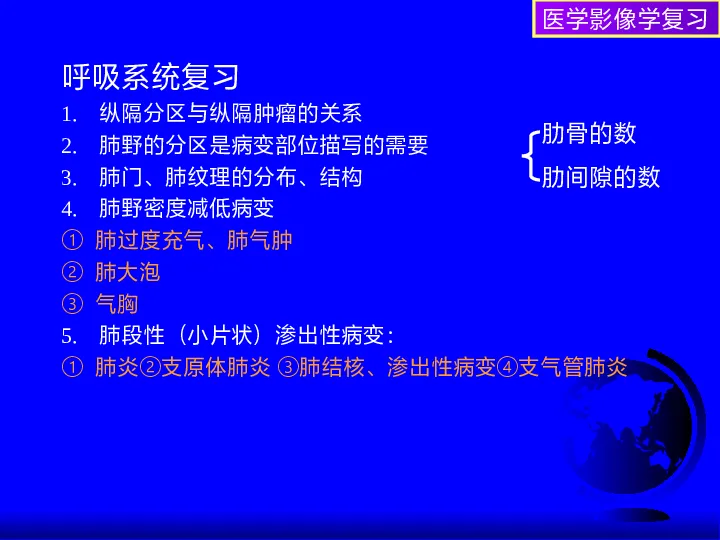 医学影像学复习

呼吸系统复习

1. 纵隔分区与纵隔肿瘤的关系

2. 肺野的分区是病变部位描写的需要

3. 肺门、肺纹理的分布、结构

4. 肺野密度减低病变

① 肺过度充气、肺气肿

② 肺大泡

③ 气胸

5. 肺段性（小片状）渗出性病变：

① 肺炎②支原体肺炎 ③肺结核、渗出性病变④支气管肺炎

肋骨的数
肋间隙的数